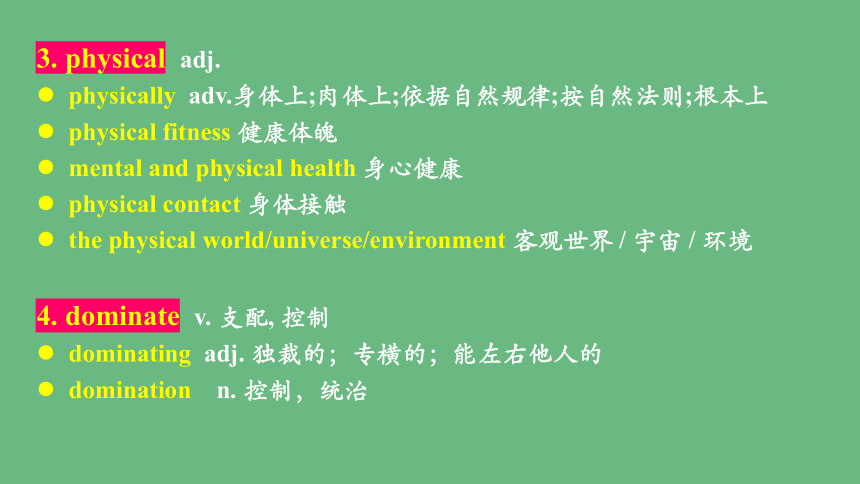 3. physical adj.

● physically adv.身体上;肉体上;依据自然规律;按自然法则;根本上
● physical fitness 健康体魄
● mental and physical health 身心健康
● physical contact 身体接触
● the physical world/universe/environment 客观世界 / 宇宙 / 环境

4. dominate v. 支配, 控制

● dominating adj. 独裁的；专横的；能左右他人的
● domination n. 控制，统治